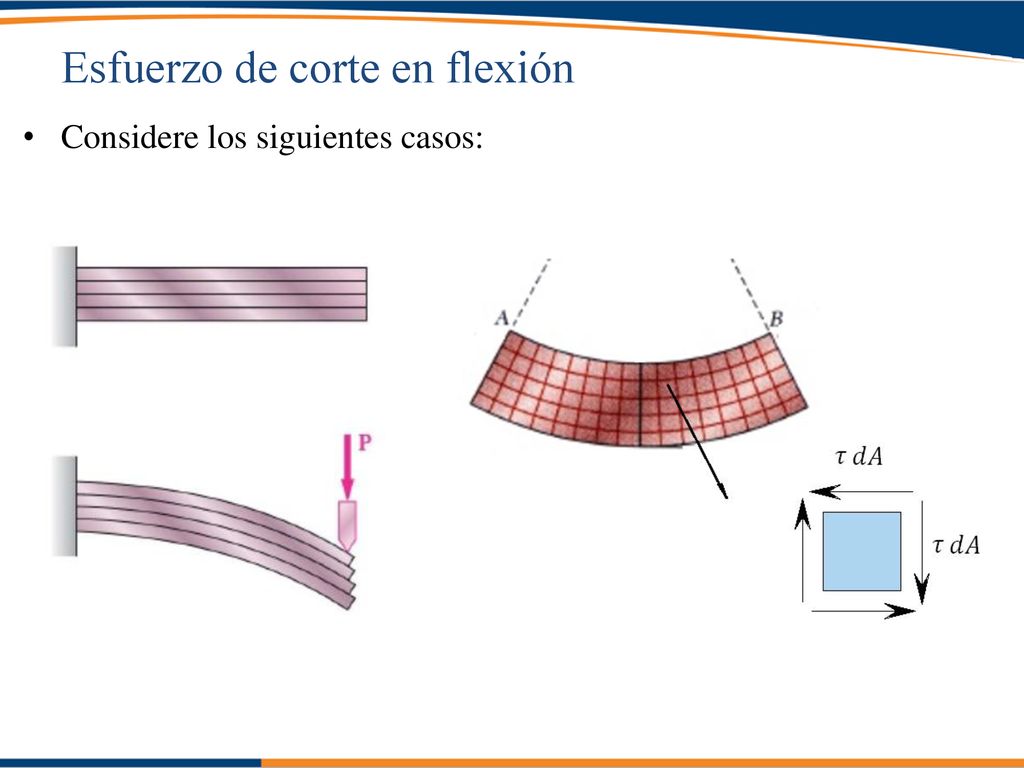 Esfuerzo de corte en flexión

• Considere los siguientes casos:

P

A

B

$\tau\, dA$

$\tau\, dA$